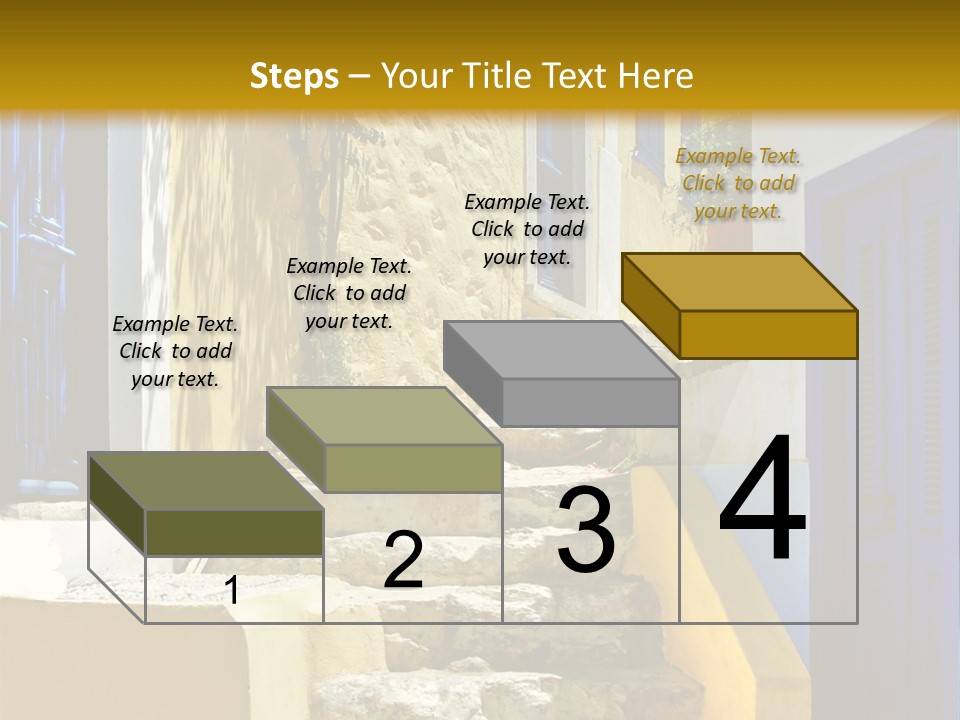 Steps – Your Title Text Here

Example Text. Click to add your text.

Example Text. Click to add your text.

Example Text. Click to add your text.

Example Text. Click to add your text.

1

2

3

4